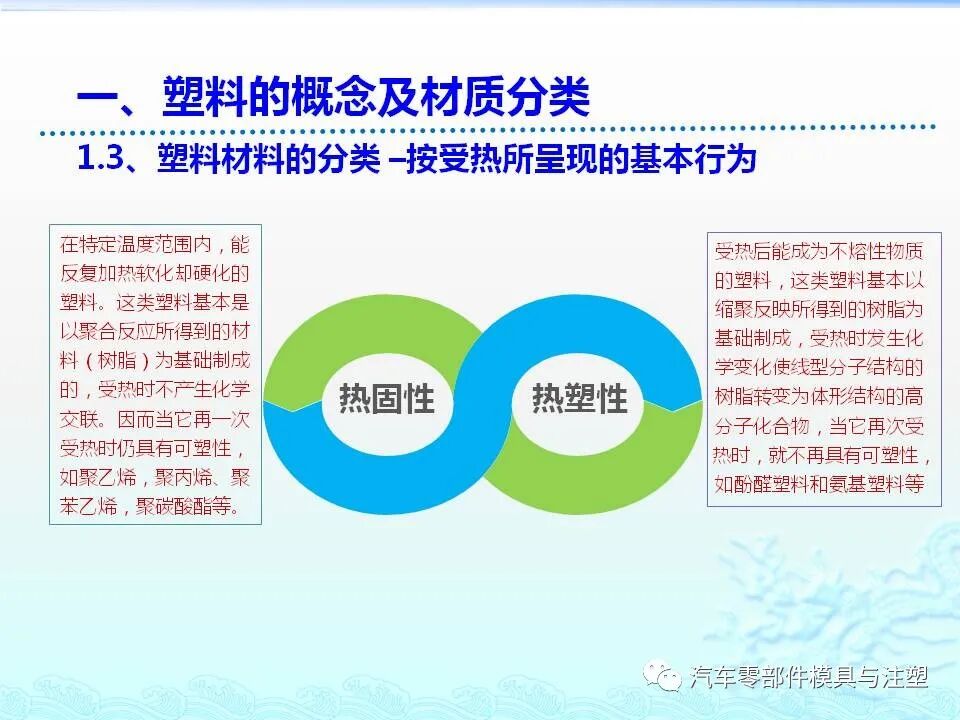 一、塑料的概念及材质分类

1.3、塑料材料的分类 –按受热所呈现的基本行为

在特定温度范围内，能反复加热软化却硬化的塑料。这类塑料基本是以聚合反应所得到的材料（树脂）为基础制成的，受热时不产生化学交联。因而当它再一次受热时仍具有可塑性，如聚乙烯，聚丙烯、聚苯乙烯，聚碳酸酯等。

热固性

热塑性

受热后能成为不熔性物质的塑料，这类塑料基本以缩聚反映所得到的树脂为基础制成，受热时发生化学变化使线型分子结构的树脂转变为体形结构的高分子化合物，当它再次受热时，就不再具有可塑性，如酚醛塑料和氨基塑料等

汽车零部件模具与注塑